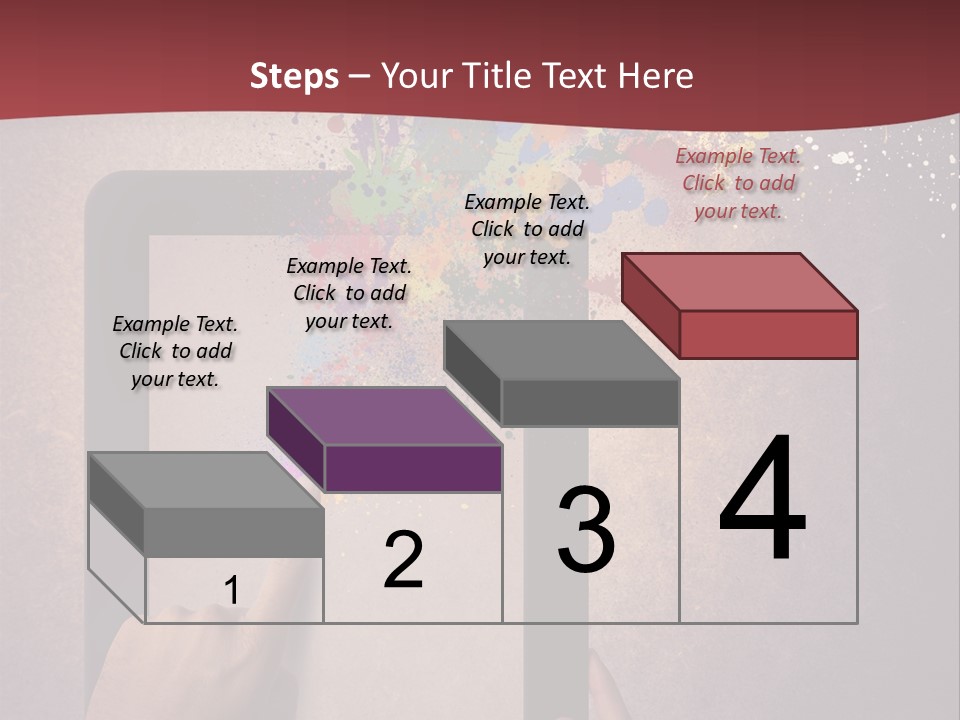 Steps – Your Title Text Here

Example Text. Click to add your text.

Example Text. Click to add your text.

Example Text. Click to add your text.

Example Text. Click to add your text.

1

2

3

4